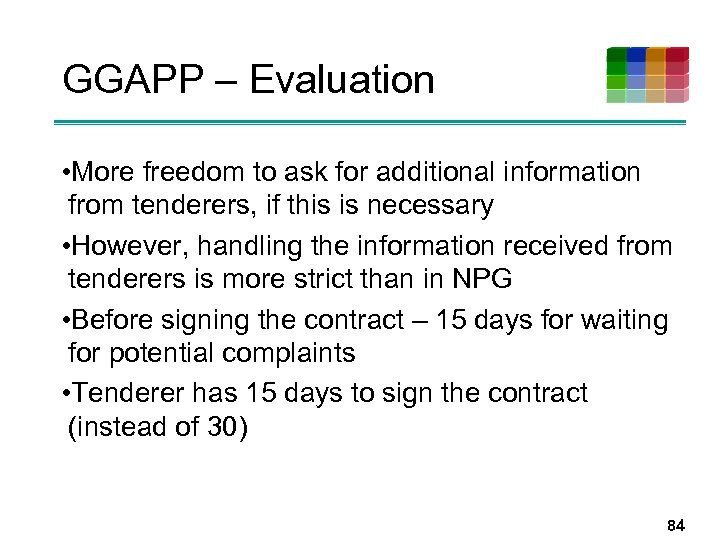 GGAPP – Evaluation

•More freedom to ask for additional information from tenderers, if this is necessary

•However, handling the information received from tenderers is more strict than in NPG

•Before signing the contract – 15 days for waiting for potential complaints

•Tenderer has 15 days to sign the contract (instead of 30)

84